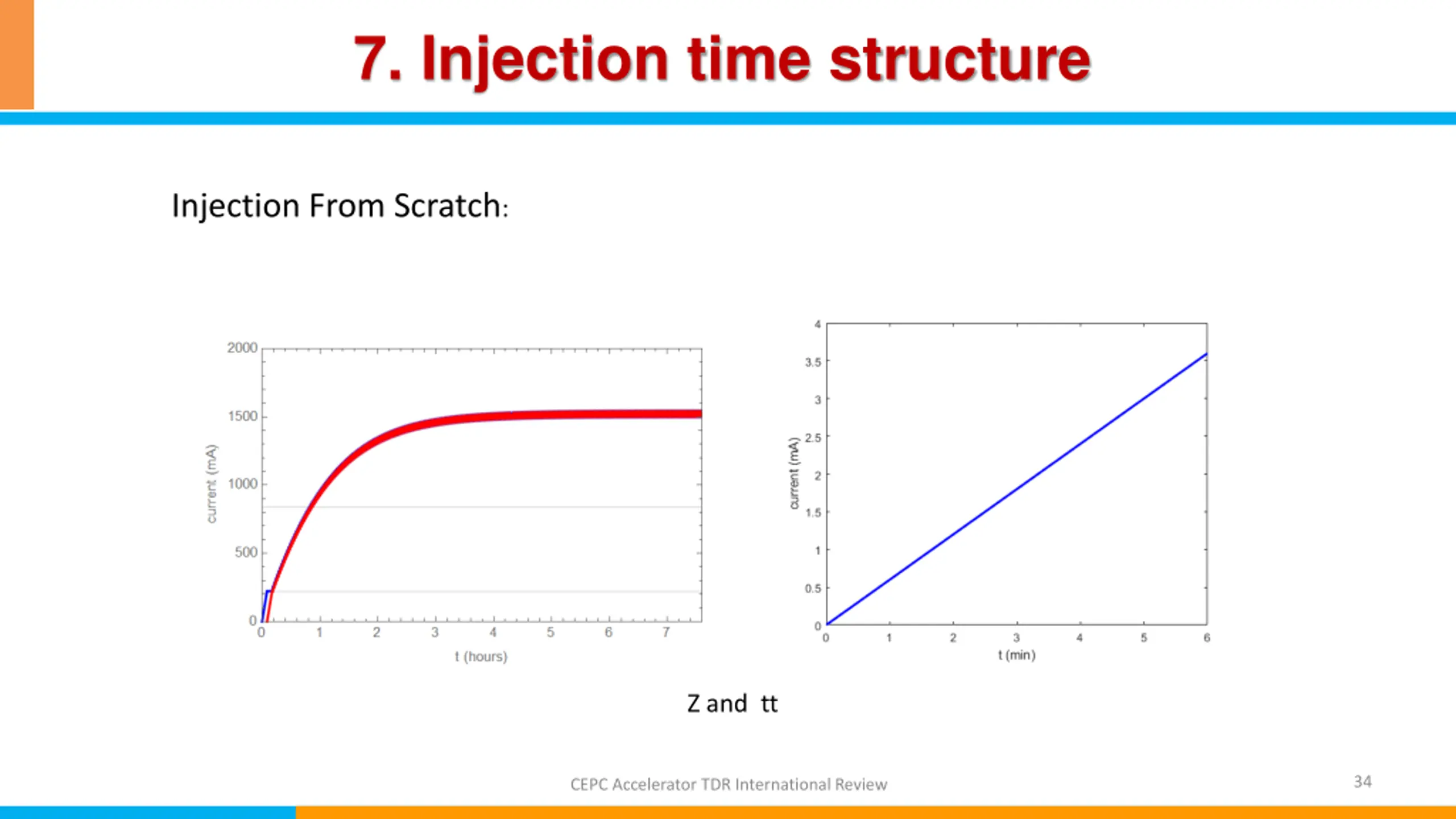 7. Injection time structure

Injection From Scratch:

2000
1500
1000
500
0
current (mA)
0 1 2 3 4 5 6 7
t (hours)

4
3.5
3
2.5
2
1.5
1
0.5
0
current (mA)
0 1 2 3 4 5 6
t (min)

Z and tt

CEPC Accelerator TDR International Review

34